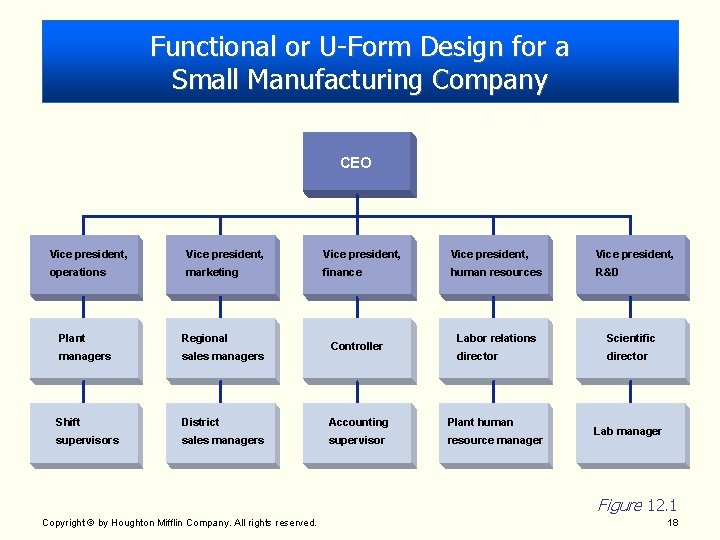 Functional or U-Form Design for a Small Manufacturing Company

CEO

Vice president, operations

Vice president, marketing

Vice president, finance

Vice president, human resources

Vice president, R&D

Plant managers

Regional sales managers

Controller

Labor relations director

Scientific director

Shift supervisors

District sales managers

Accounting supervisor

Plant human resource manager

Lab manager

Figure 12.1

Copyright © by Houghton Mifflin Company. All rights reserved.

18